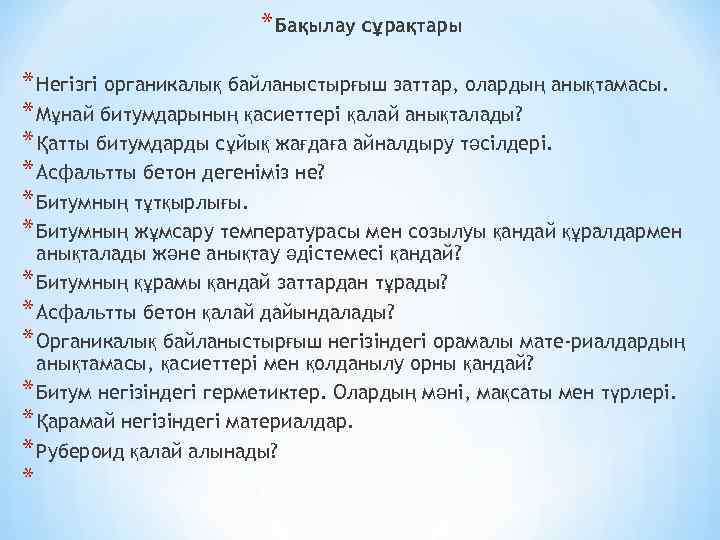 * Бақылау сұрақтары

* Негізгі органикалық байланыстырғыш заттар, олардың анықтамасы.
* Мұнай битумдарының қасиеттері қалай анықталады?
* Қатты битумдарды сұйық жағдаға айналдыру тәсілдері.
* Асфальтты бетон дегеніміз не?
* Битумның тұтқырлығы.
* Битумның жұмсару температурасы мен созылуы қандай құралдармен анықталады және анықтау әдістемесі қандай?
* Битумның құрамы қандай заттардан тұрады?
* Асфальтты бетон қалай дайындалады?
* Органикалық байланыстырғыш негізіндегі орамалы мате-риалдардың анықтамасы, қасиеттері мен қолданылу орны қандай?
* Битум негізіндегі герметиктер. Олардың мәні, мақсаты мен түрлері.
* Қарамай негізіндегі материалдар.
* Рубероид қалай алынады?
*